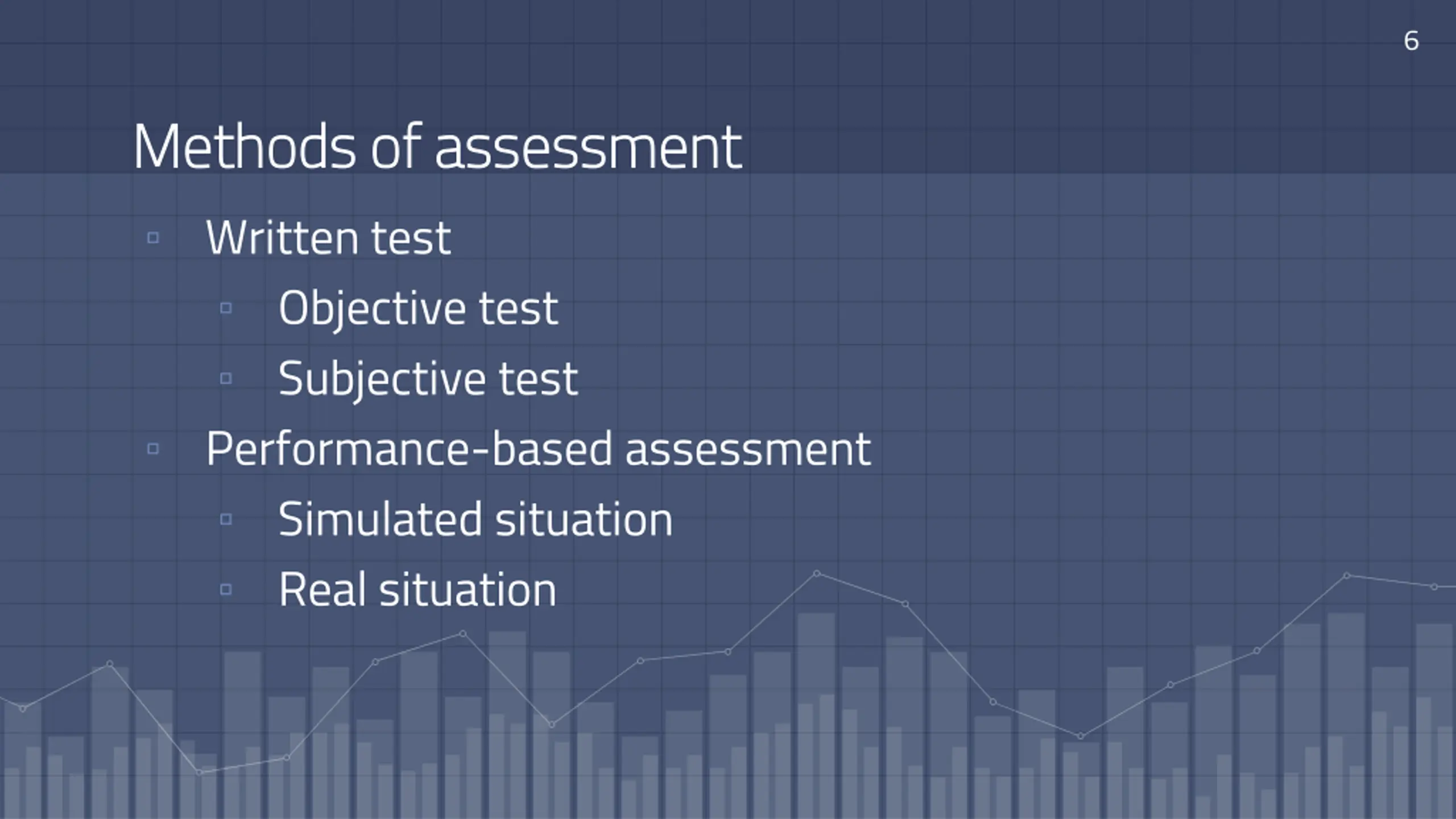 6

Methods of assessment

▫ Written test
  ▫ Objective test
  ▫ Subjective test
▫ Performance-based assessment
  ▫ Simulated situation
  ▫ Real situation